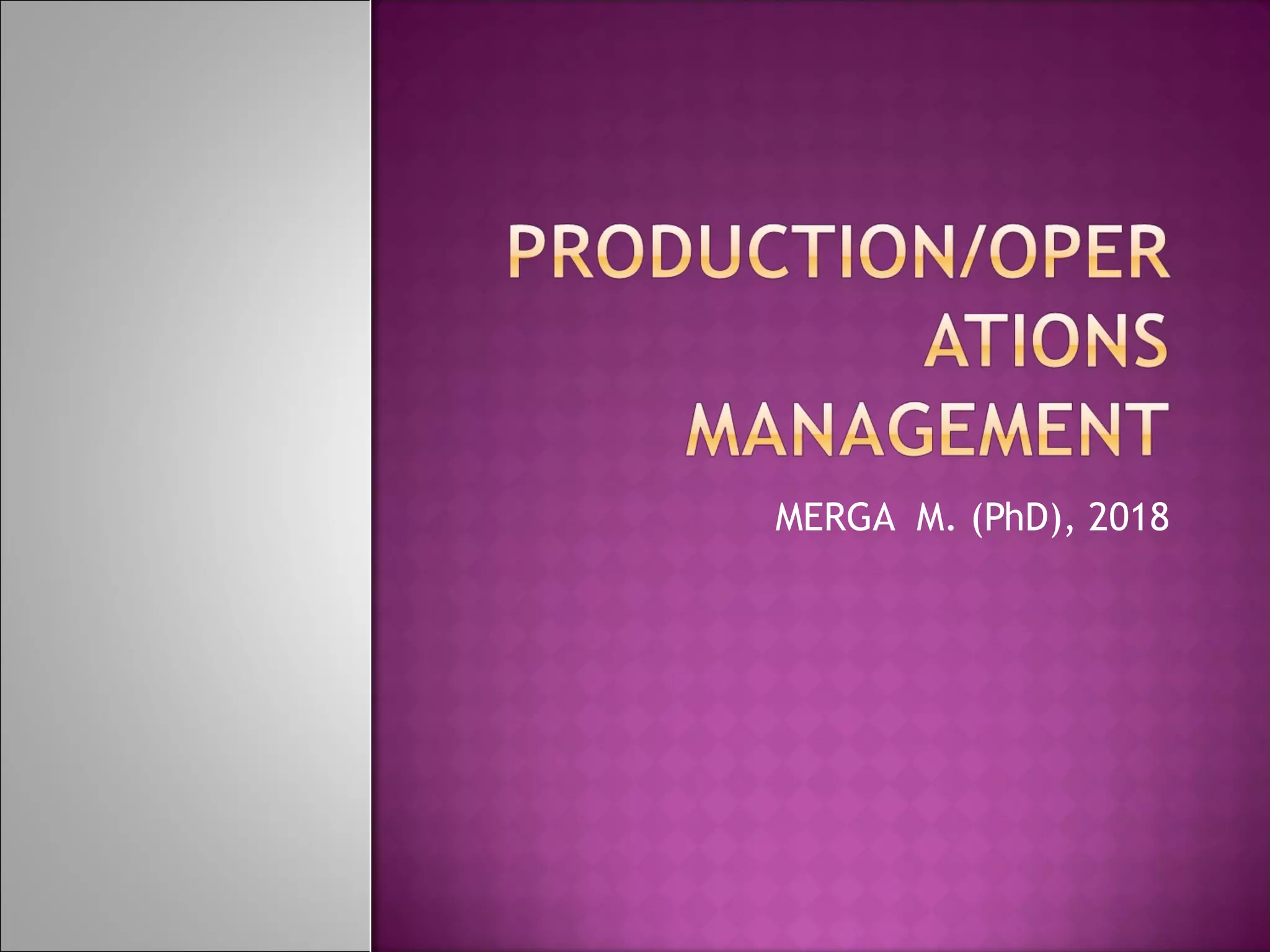 PRODUCTION/OPERATIONS MANAGEMENT

MERGA M. (PhD), 2018